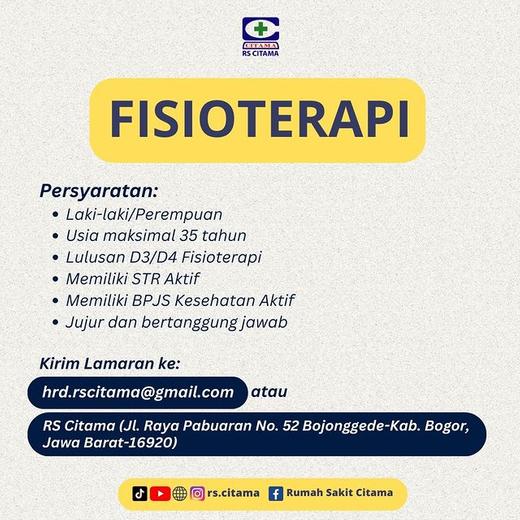 CITAMA
RS CITAMA

FISIOTERAPI

Persyaratan:
- Laki-laki/Perempuan
- Usia maksimal 35 tahun
- Lulusan D3/D4 Fisioterapi
- Memiliki STR Aktif
- Memiliki BPJS Kesehatan Aktif
- Jujur dan bertanggung jawab

Kirim Lamaran ke:
hrd.rscitama@gmail.com atau
RS Citama (Jl. Raya Pabuaran No. 52 Bojonggede-Kab. Bogor, Jawa Barat-16920)

rs.citama Rumah Sakit Citama